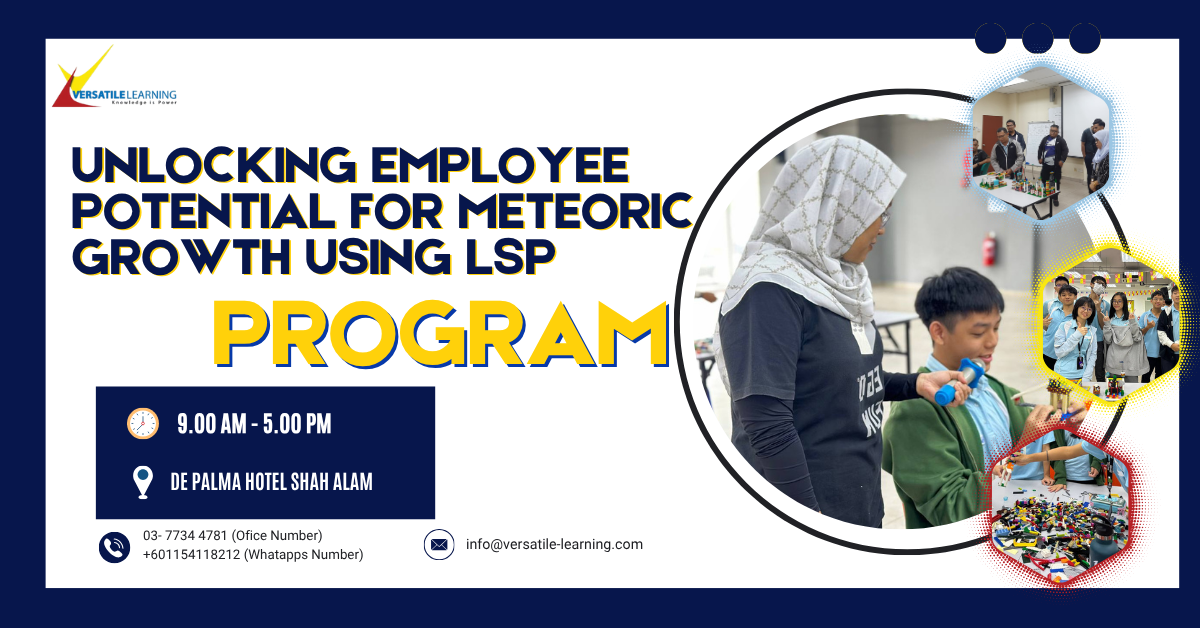 VERSATILE LEARNING
Knowledge is Power

UNLOCKING EMPLOYEE POTENTIAL FOR METEORIC GROWTH USING LSP

PROGRAM

9.00 AM - 5.00 PM

DE PALMA HOTEL SHAH ALAM

03- 7734 4781 (Ofice Number)
+601154118212 (Whatapps Number)

info@versatile-learning.com